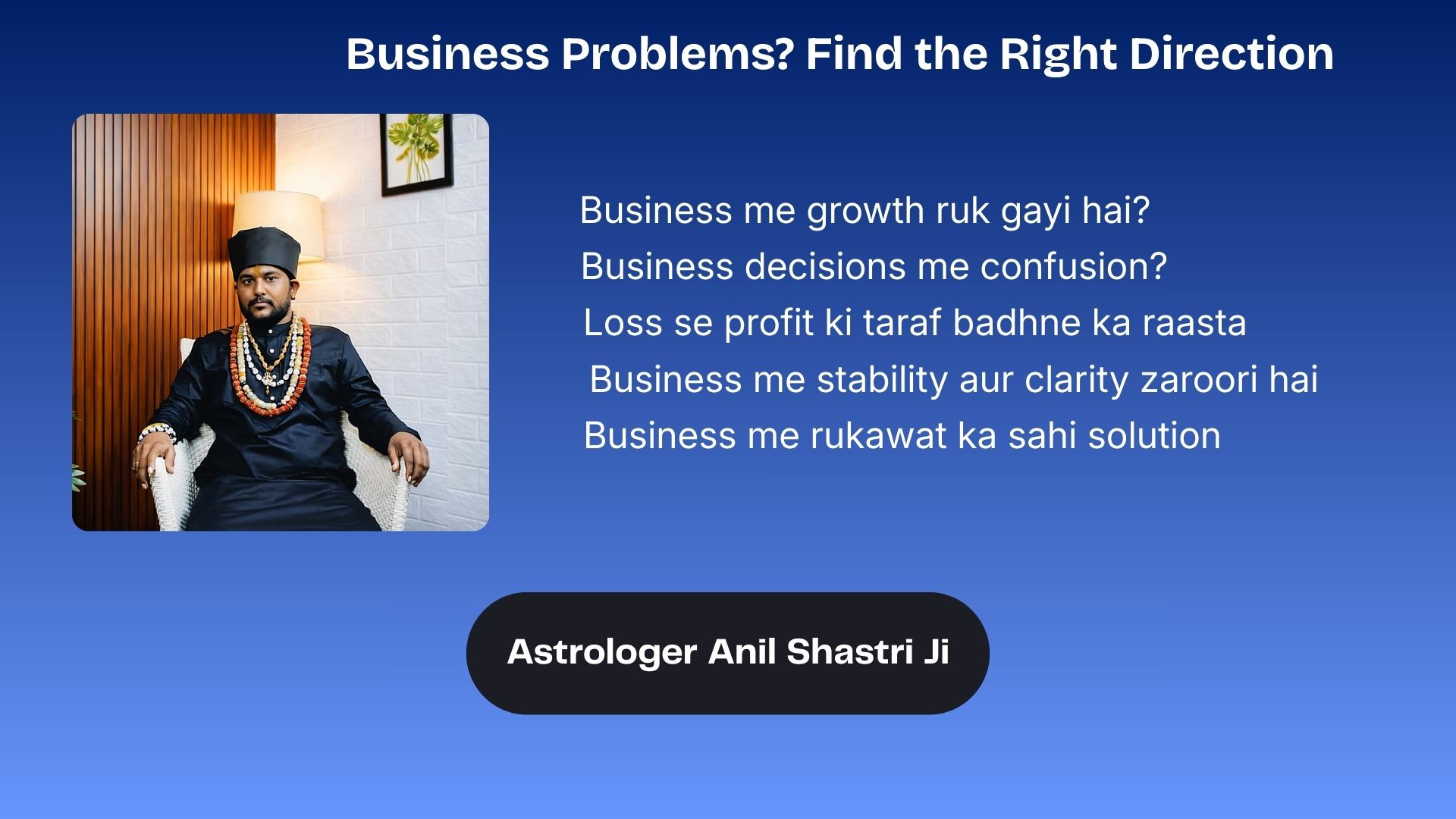 Business Problems? Find the Right Direction

Business me growth ruk gayi hai?
Business decisions me confusion?
Loss se profit ki taraf badhne ka raasta
Business me stability aur clarity zaroori hai
Business me rukawat ka sahi solution

Astrologer Anil Shastri Ji